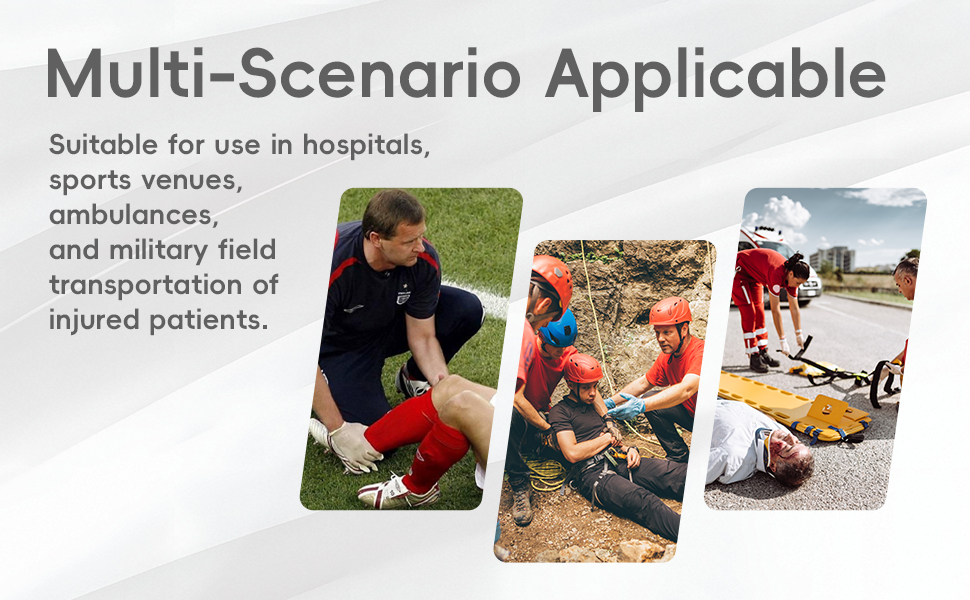 Multi-Scenario Applicable

Suitable for use in hospitals, sports venues, ambulances, and military field transportation of injured patients.